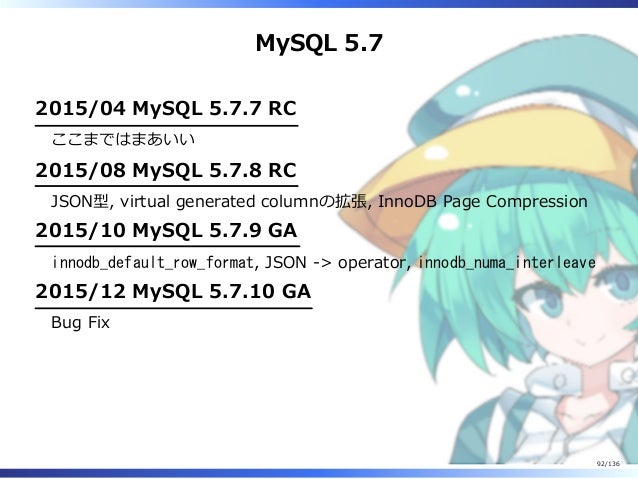 MySQL 5.7

2015/04 MySQL 5.7.7 RC

ここまではまあいい

2015/08 MySQL 5.7.8 RC

JSON型, virtual generated columnの拡張, InnoDB Page Compression

2015/10 MySQL 5.7.9 GA

innodb_default_row_format, JSON -> operator, innodb_numa_interleave

2015/12 MySQL 5.7.10 GA

Bug Fix

92/136